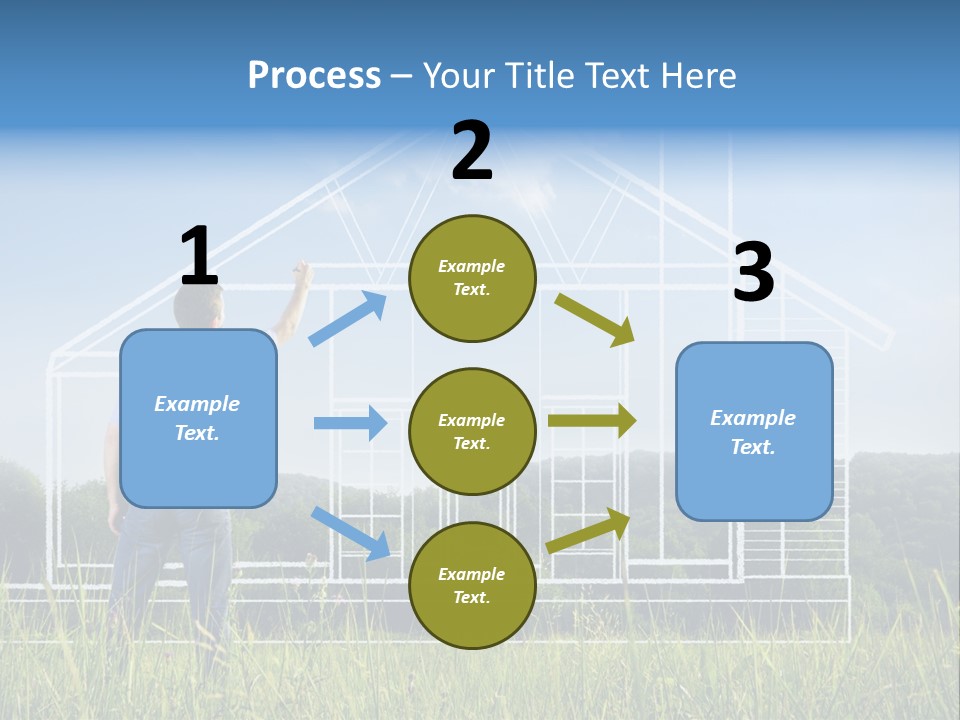 Process – Your Title Text Here

1

Example Text.

2

Example Text.

Example Text.

Example Text.

3

Example Text.